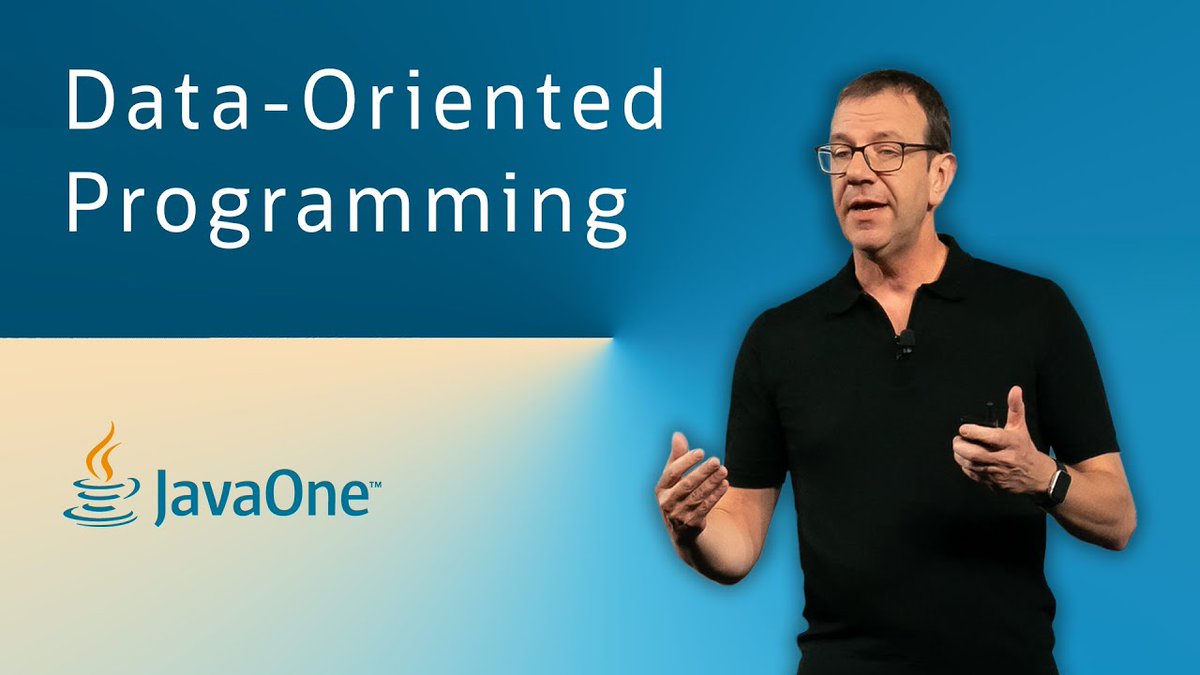 Data-Oriented Programming

JavaOne™